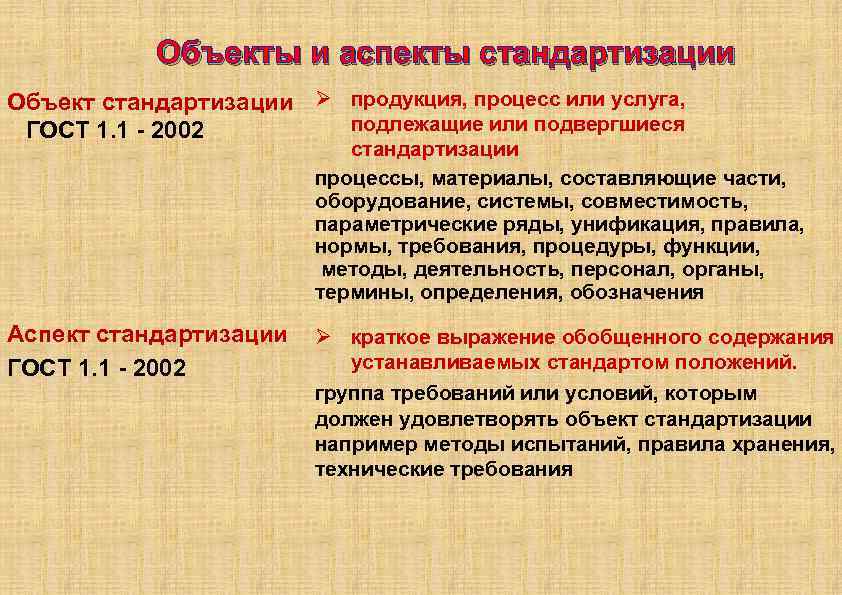 Объекты и аспекты стандартизации

Объект стандартизации
ГОСТ 1.1 - 2002

➢ продукция, процесс или услуга, подлежащие или подвергшиеся стандартизации

процессы, материалы, составляющие части, оборудование, системы, совместимость, параметрические ряды, унификация, правила, нормы, требования, процедуры, функции, методы, деятельность, персонал, органы, термины, определения, обозначения

Аспект стандартизации
ГОСТ 1.1 - 2002

➢ краткое выражение обобщенного содержания устанавливаемых стандартом положений.

группа требований или условий, которым должен удовлетворять объект стандартизации например методы испытаний, правила хранения, технические требования